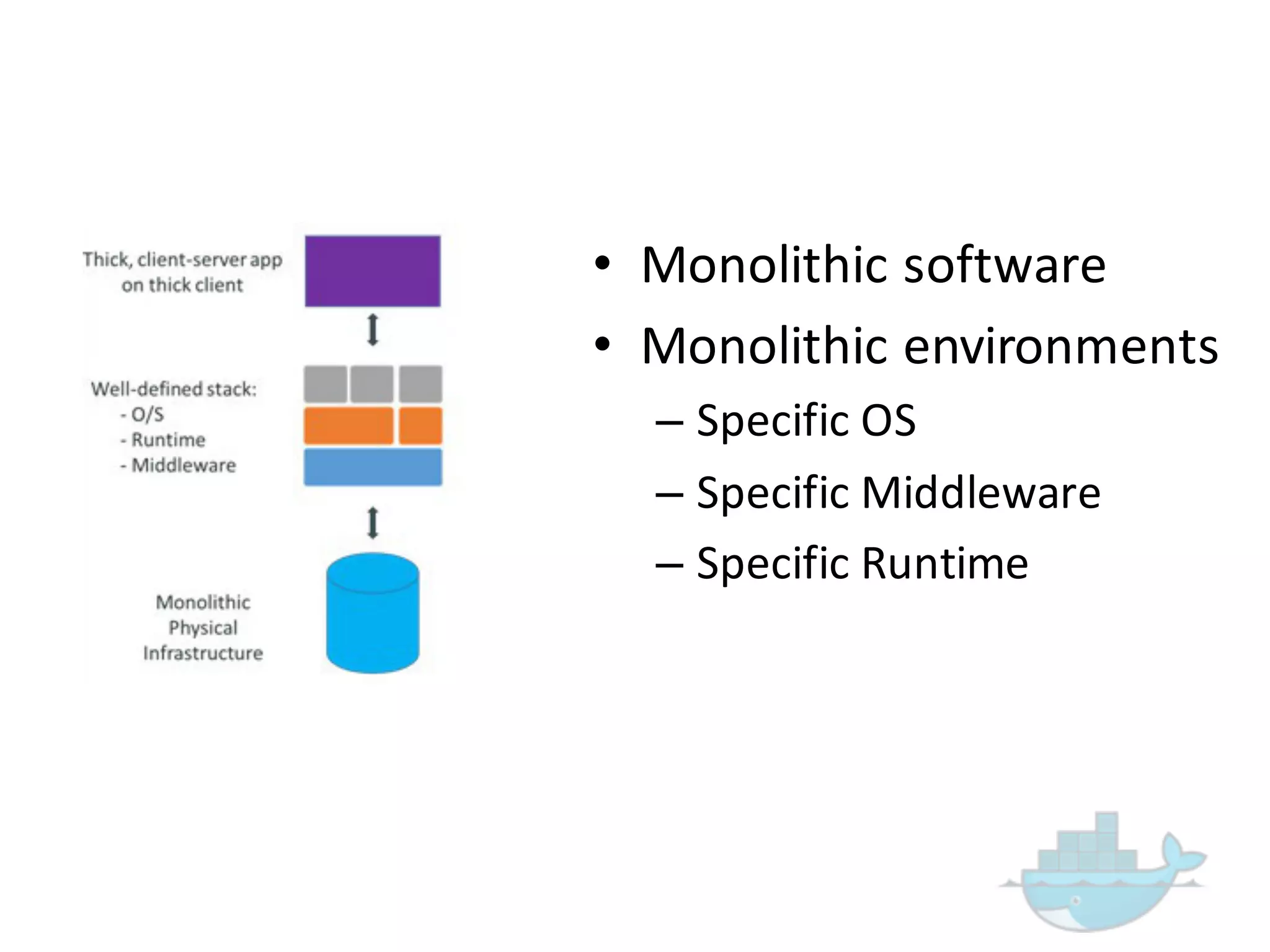 Thick, client-server app on thick client

Well-defined stack:
- O/S
- Runtime
- Middleware

Monolithic Physical Infrastructure

• Monolithic software
• Monolithic environments
– Specific OS
– Specific Middleware
– Specific Runtime